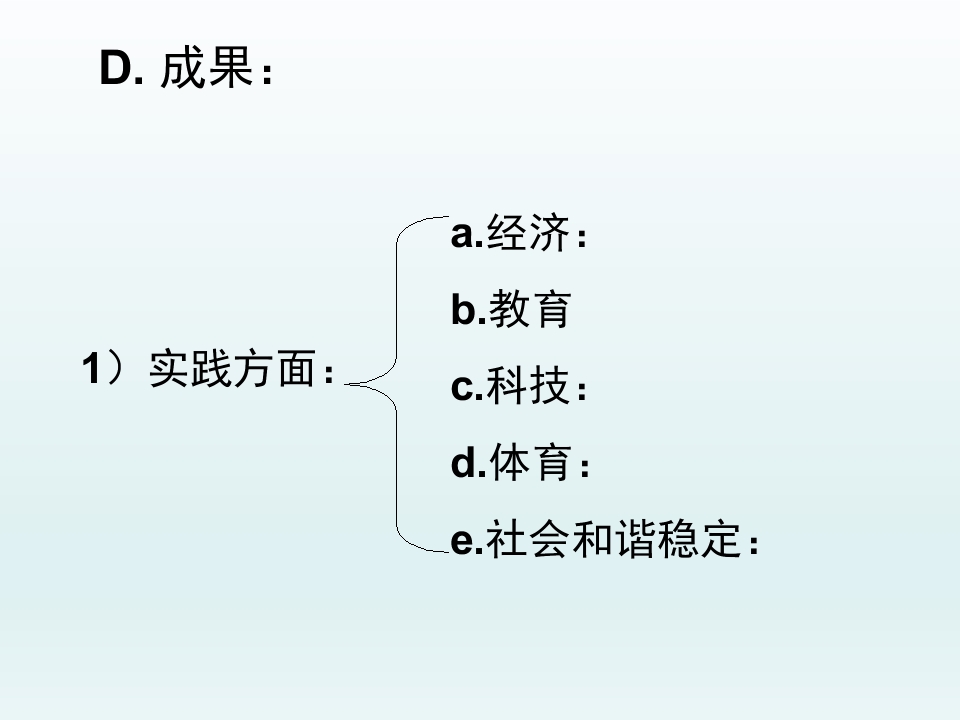 D. 成果：

1）实践方面：

a.经济：

b.教育

c.科技：

d.体育：

e.社会和谐稳定：